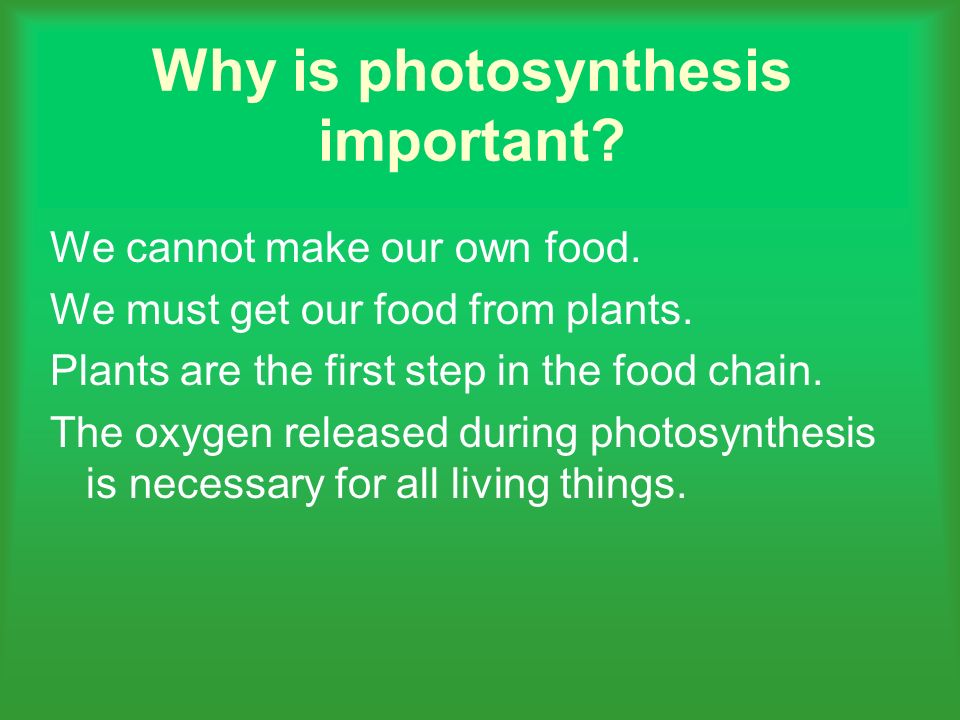 Why is photosynthesis important?

We cannot make our own food.

We must get our food from plants.

Plants are the first step in the food chain.

The oxygen released during photosynthesis is necessary for all living things.